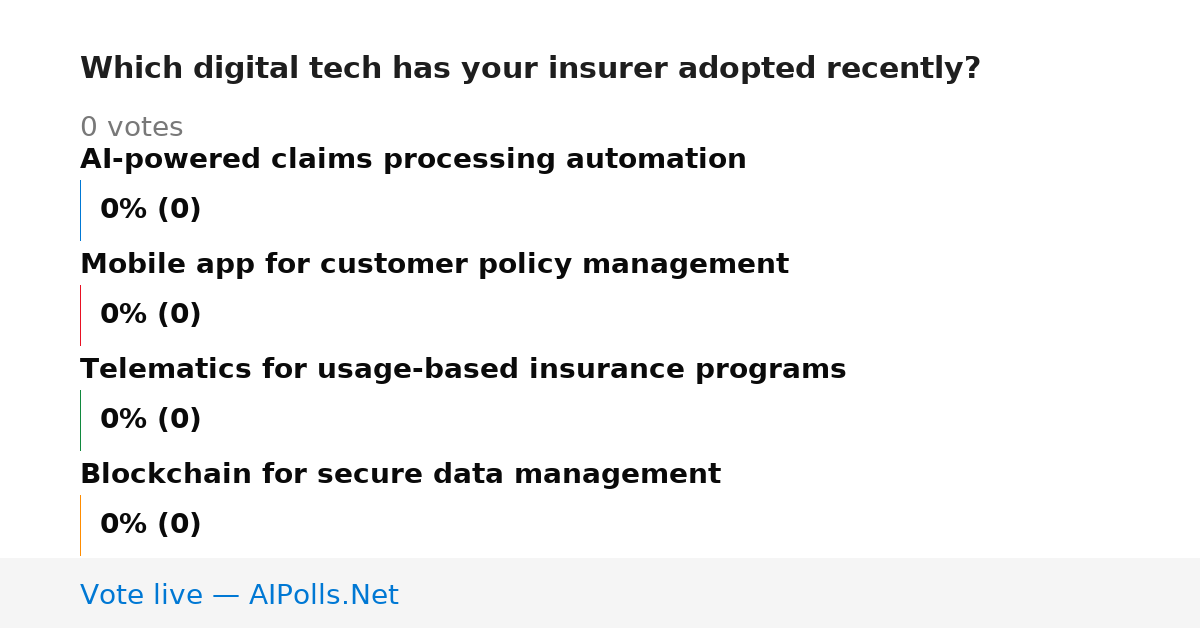 Which digital tech has your insurer adopted recently?

0 votes

AI-powered claims processing automation

0% (0)

Mobile app for customer policy management

0% (0)

Telematics for usage-based insurance programs

0% (0)

Blockchain for secure data management

0% (0)

Vote live — AIPolls.Net